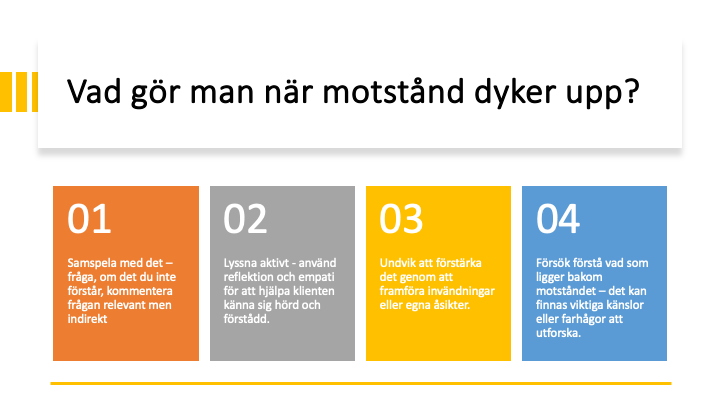 Vad gör man när motstånd dyker upp?

01

Samspela med det – fråga, om det du inte förstår, kommentera frågan relevant men indirekt

02

Lyssna aktivt - använd reflektion och empati för att hjälpa klienten känna sig hörd och förstådd.

03

Undvik att förstärka det genom att framföra invändningar eller egna åsikter.

04

Försök förstå vad som ligger bakom motståndet – det kan finnas viktiga känslor eller farhågor att utforska.